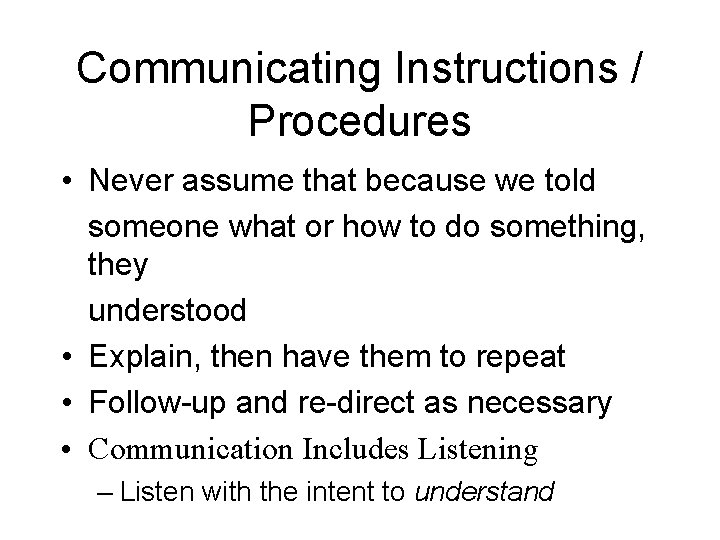 Communicating Instructions / Procedures

• Never assume that because we told someone what or how to do something, they understood

• Explain, then have them to repeat

• Follow-up and re-direct as necessary

• Communication Includes Listening

– Listen with the intent to understand